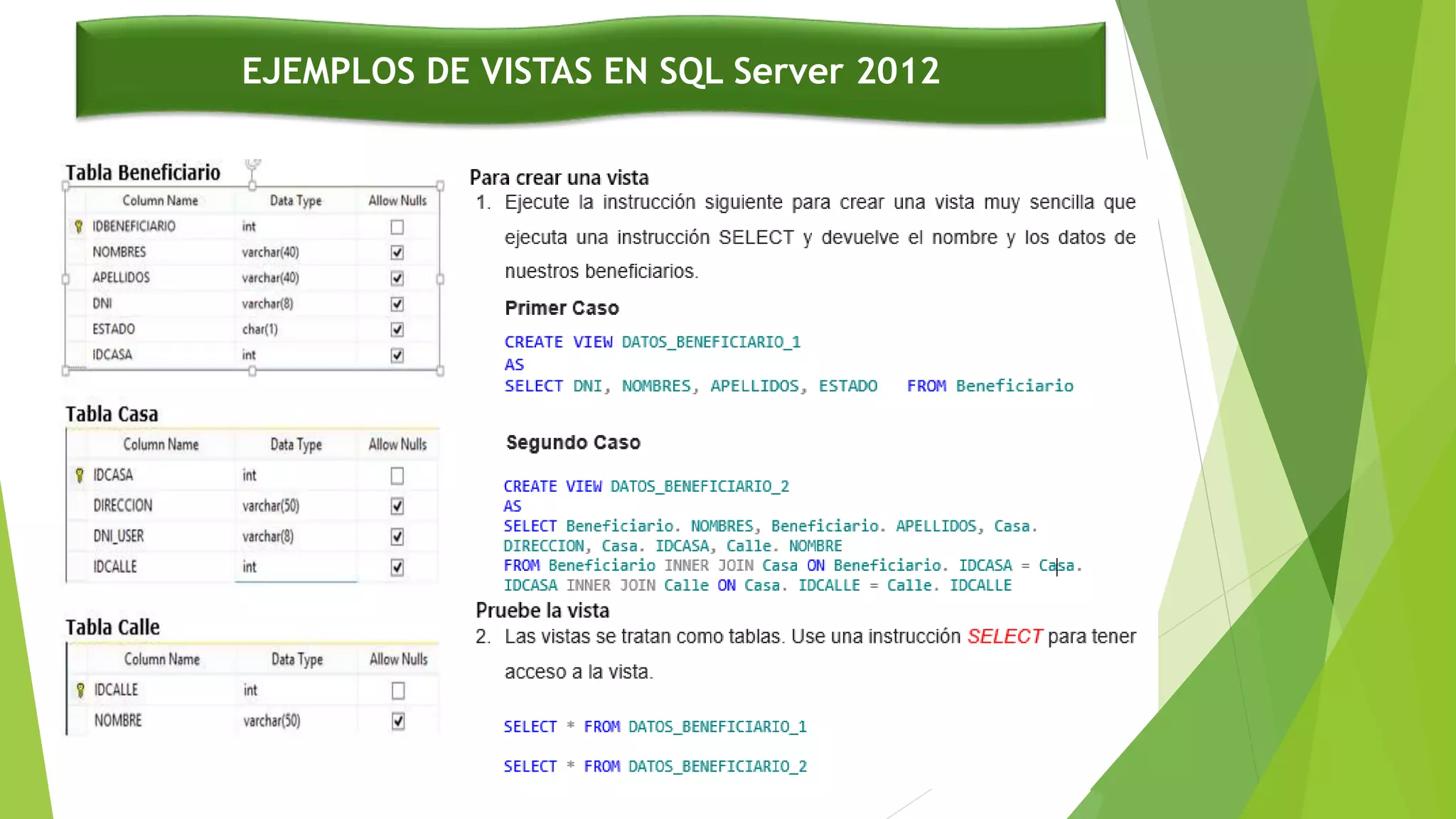 EJEMPLOS DE VISTAS EN SQL Server 2012

Tabla Beneficiario

| Column Name | Data Type | Allow Nulls |
|---|---|---|
| IDBENEFICIARIO | int | ☐ |
| NOMBRES | varchar(40) | ☑ |
| APELLIDOS | varchar(40) | ☑ |
| DNI | varchar(8) | ☑ |
| ESTADO | char(1) | ☑ |
| IDCASA | int | ☑ |

Tabla Casa

| Column Name | Data Type | Allow Nulls |
|---|---|---|
| IDCASA | int | ☐ |
| DIRECCION | varchar(50) | ☑ |
| DNI_USER | varchar(8) | ☑ |
| IDCALLE | int | ☑ |

Tabla Calle

| Column Name | Data Type | Allow Nulls |
|---|---|---|
| IDCALLE | int | ☐ |
| NOMBRE | varchar(50) | ☑ |

Para crear una vista

1. Ejecute la instrucción siguiente para crear una vista muy sencilla que ejecuta una instrucción SELECT y devuelve el nombre y los datos de nuestros beneficiarios.

Primer Caso

CREATE VIEW DATOS_BENEFICIARIO_1
AS
SELECT DNI, NOMBRES, APELLIDOS, ESTADO FROM Beneficiario

Segundo Caso

CREATE VIEW DATOS_BENEFICIARIO_2
AS
SELECT Beneficiario. NOMBRES, Beneficiario. APELLIDOS, Casa. DIRECCION, Casa. IDCASA, Calle. NOMBRE
FROM Beneficiario INNER JOIN Casa ON Beneficiario. IDCASA = Casa. IDCASA INNER JOIN Calle ON Casa. IDCALLE = Calle. IDCALLE

Pruebe la vista

2. Las vistas se tratan como tablas. Use una instrucción SELECT para tener acceso a la vista.

SELECT * FROM DATOS_BENEFICIARIO_1

SELECT * FROM DATOS_BENEFICIARIO_2